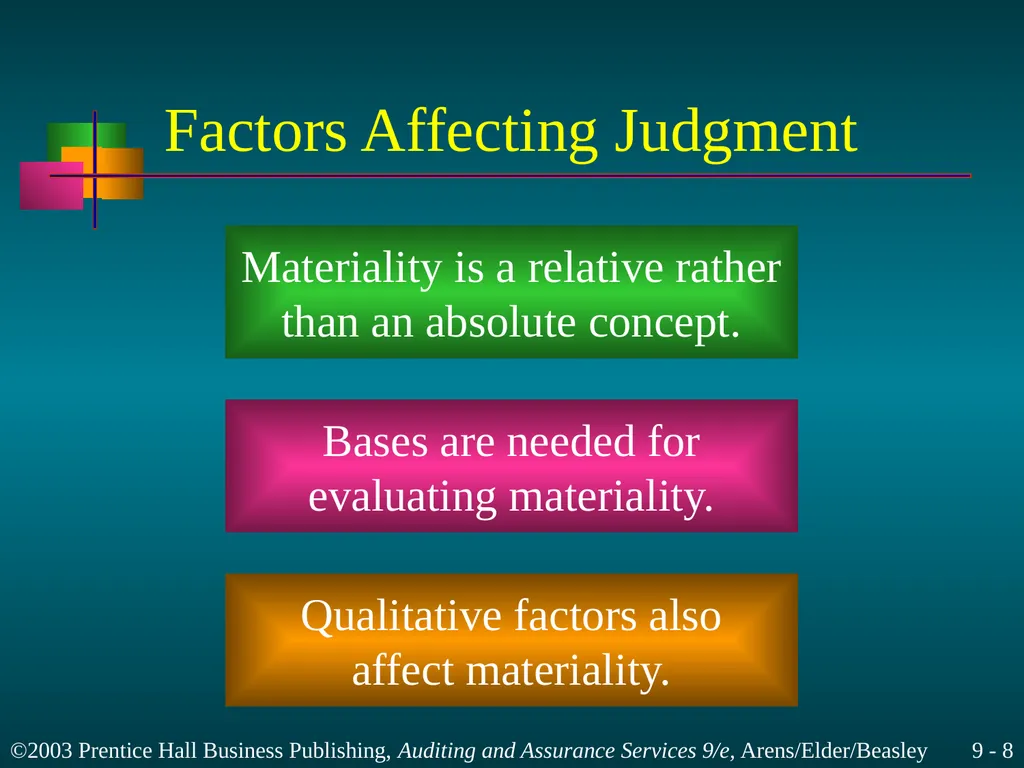 Factors Affecting Judgment

Materiality is a relative rather than an absolute concept.

Bases are needed for evaluating materiality.

Qualitative factors also affect materiality.

©2003 Prentice Hall Business Publishing, Auditing and Assurance Services 9/e, Arens/Elder/Beasley 9 - 8